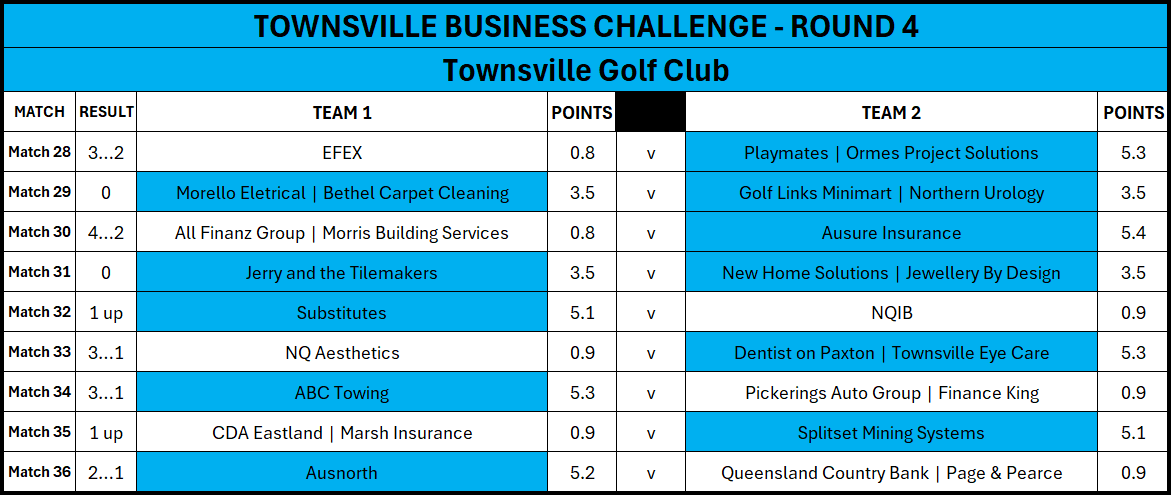 TOWNSVILLE BUSINESS CHALLENGE - ROUND 4

Townsville Golf Club

| MATCH | RESULT | TEAM 1 | POINTS | | TEAM 2 | POINTS |
|---|---|---|---|---|---|---|
| Match 28 | 3...2 | EFEX | 0.8 | v | Playmates \| Ormes Project Solutions | 5.3 |
| Match 29 | 0 | Morello Eletrical \| Bethel Carpet Cleaning | 3.5 | v | Golf Links Minimart \| Northern Urology | 3.5 |
| Match 30 | 4...2 | All Finanz Group \| Morris Building Services | 0.8 | v | Ausure Insurance | 5.4 |
| Match 31 | 0 | Jerry and the Tilemakers | 3.5 | v | New Home Solutions \| Jewellery By Design | 3.5 |
| Match 32 | 1 up | Substitutes | 5.1 | v | NQIB | 0.9 |
| Match 33 | 3...1 | NQ Aesthetics | 0.9 | v | Dentist on Paxton \| Townsville Eye Care | 5.3 |
| Match 34 | 3...1 | ABC Towing | 5.3 | v | Pickerings Auto Group \| Finance King | 0.9 |
| Match 35 | 1 up | CDA Eastland \| Marsh Insurance | 0.9 | v | Splitset Mining Systems | 5.1 |
| Match 36 | 2...1 | Ausnorth | 5.2 | v | Queensland Country Bank \| Page & Pearce | 0.9 |